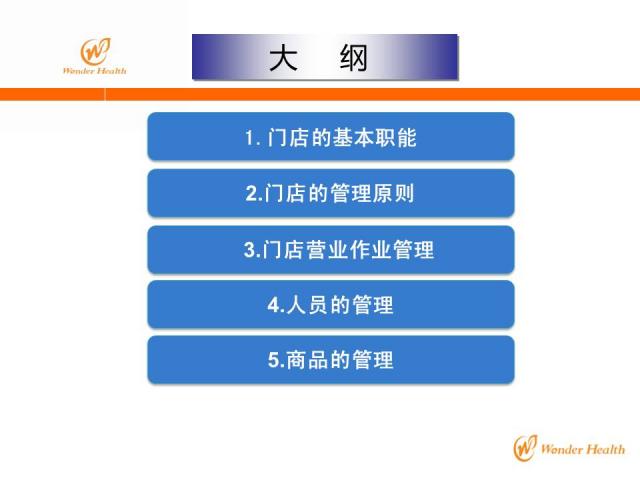 Wonder Health

大 纲

1. 门店的基本职能

2.门店的管理原则

3.门店营业作业管理

4.人员的管理

5.商品的管理

Wonder Health